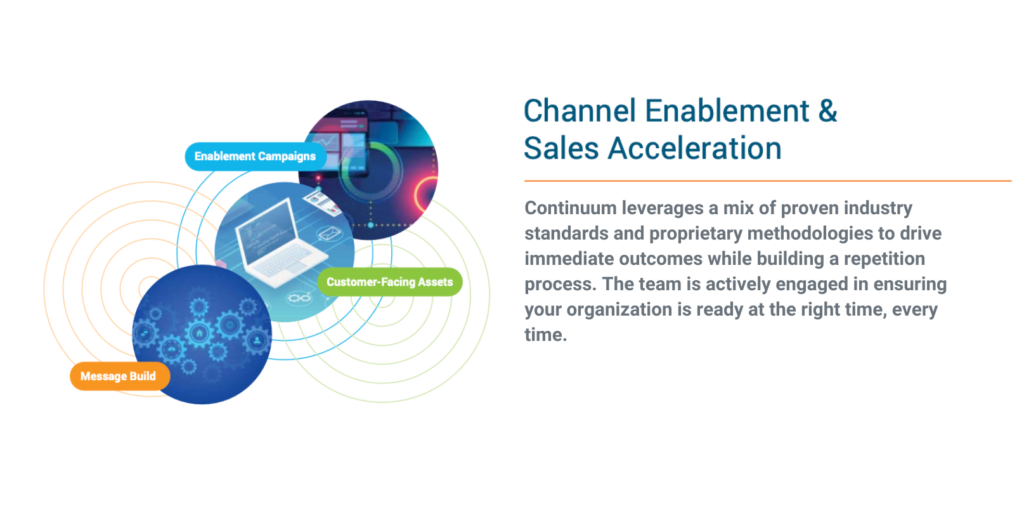 Enablement Campaigns

Customer-Facing Assets

Message Build

Channel Enablement & Sales Acceleration

Continuum leverages a mix of proven industry standards and proprietary methodologies to drive immediate outcomes while building a repetition process. The team is actively engaged in ensuring your organization is ready at the right time, every time.